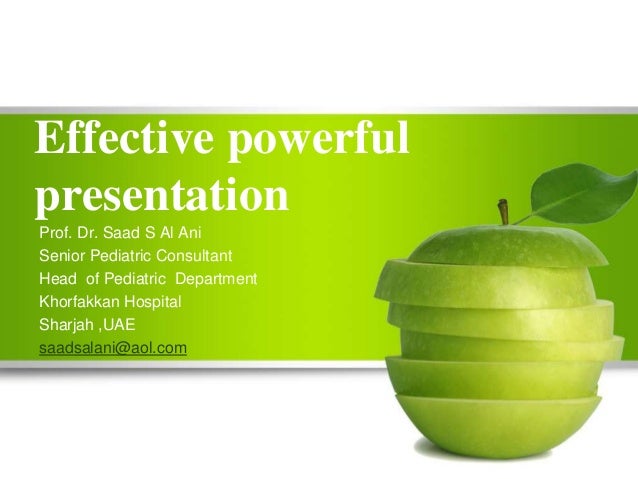 Effective powerful presentation

Prof. Dr. Saad S Al Ani
Senior Pediatric Consultant
Head of Pediatric Department
Khorfakkan Hospital
Sharjah ,UAE
saadsalani@aol.com